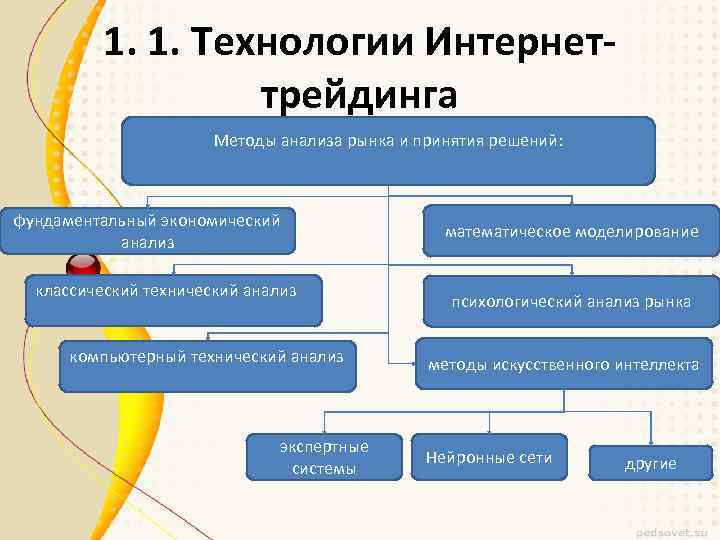 1. 1. Технологии Интернет-трейдинга

Методы анализа рынка и принятия решений:

фундаментальный экономический анализ

математическое моделирование

классический технический анализ

психологический анализ рынка

компьютерный технический анализ

методы искусственного интеллекта

экспертные системы

Нейронные сети

другие

pedsovet.su